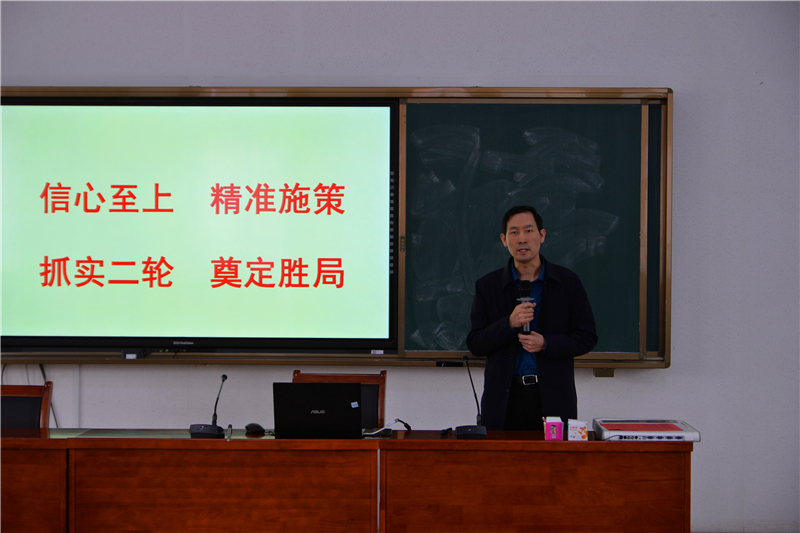 信心至上　精准施策

抓实二轮　奠定胜局

ASUS